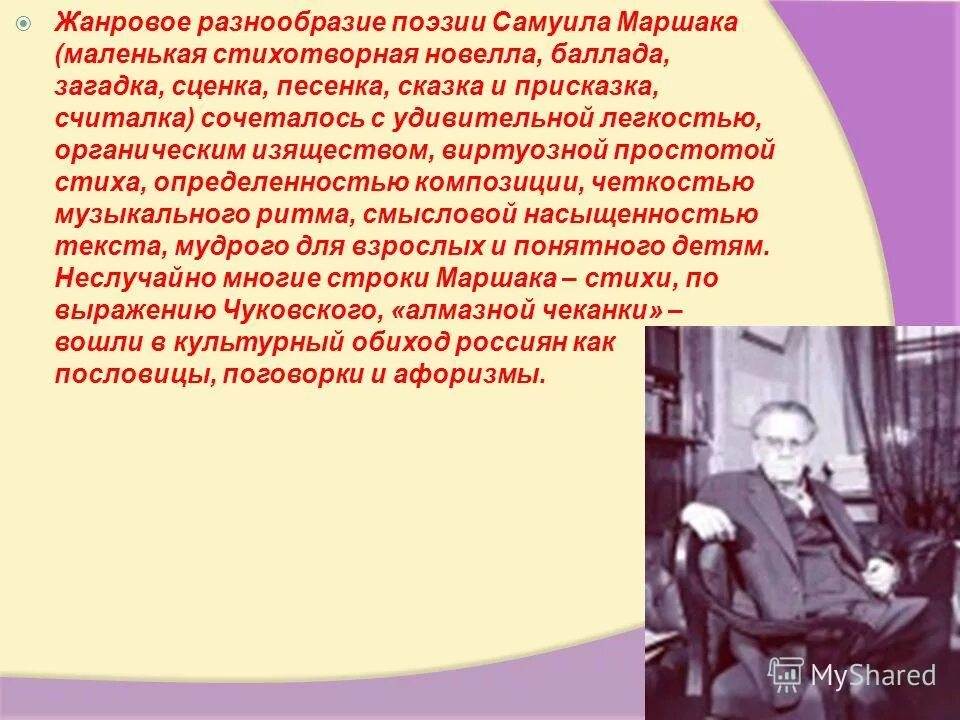 Жанровое разнообразие поэзии Самуила Маршака (маленькая стихотворная новелла, баллада, загадка, сценка, песенка, сказка и присказка, считалка) сочеталось с удивительной легкостью, органическим изяществом, виртуозной простотой стиха, определенностью композиции, четкостью музыкального ритма, смысловой насыщенностью текста, мудрого для взрослых и понятного детям. Неслучайно многие строки Маршака – стихи, по выражению Чуковского, «алмазной чеканки» – вошли в культурный обиход россиян как пословицы, поговорки и афоризмы.

MyShared